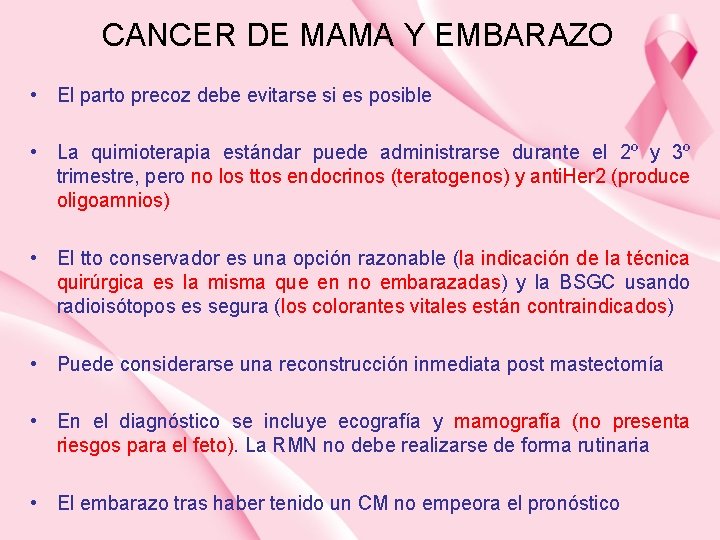 CANCER DE MAMA Y EMBARAZO

• El parto precoz debe evitarse si es posible

• La quimioterapia estándar puede administrarse durante el 2º y 3º trimestre, pero no los ttos endocrinos (teratogenos) y antiHer2 (produce oligoamnios)

• El tto conservador es una opción razonable (la indicación de la técnica quirúrgica es la misma que en no embarazadas) y la BSGC usando radioisótopos es segura (los colorantes vitales están contraindicados)

• Puede considerarse una reconstrucción inmediata post mastectomía

• En el diagnóstico se incluye ecografía y mamografía (no presenta riesgos para el feto). La RMN no debe realizarse de forma rutinaria

• El embarazo tras haber tenido un CM no empeora el pronóstico